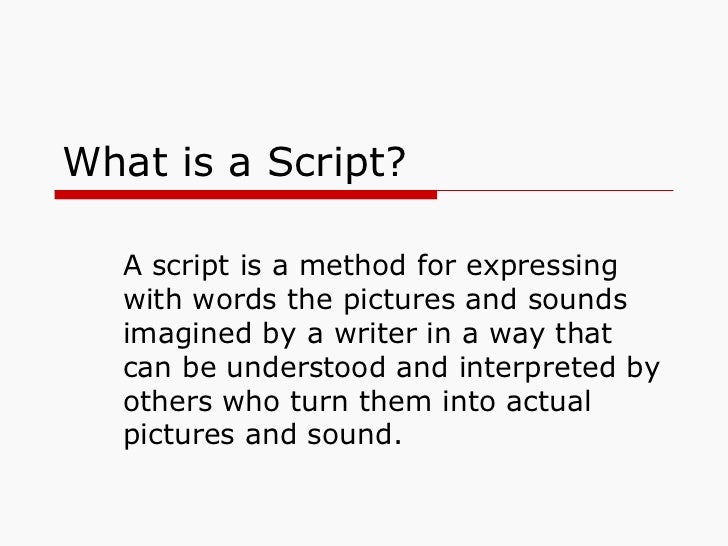 What is a Script?

A script is a method for expressing with words the pictures and sounds imagined by a writer in a way that can be understood and interpreted by others who turn them into actual pictures and sound.